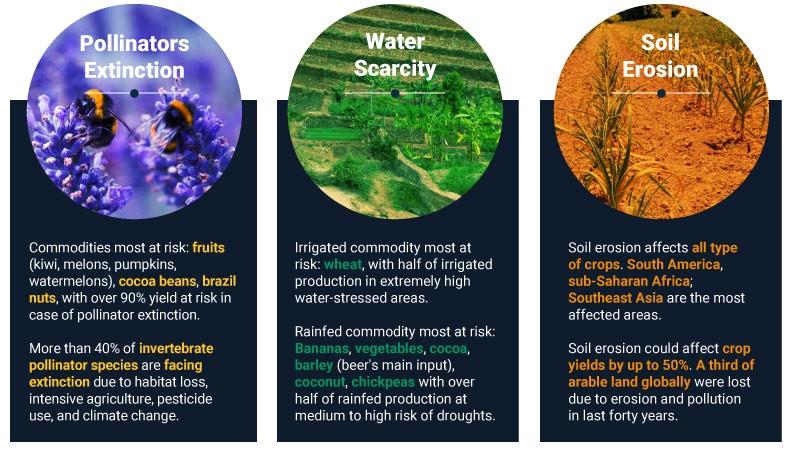 Pollinators Extinction

Commodities most at risk: fruits (kiwi, melons, pumpkins, watermelons), cocoa beans, brazil nuts, with over 90% yield at risk in case of pollinator extinction.

More than 40% of invertebrate pollinator species are facing extinction due to habitat loss, intensive agriculture, pesticide use, and climate change.

Water Scarcity

Irrigated commodity most at risk: wheat, with half of irrigated production in extremely high water-stressed areas.

Rainfed commodity most at risk: Bananas, vegetables, cocoa, barley (beer's main input), coconut, chickpeas with over half of rainfed production at medium to high risk of droughts.

Soil Erosion

Soil erosion affects all type of crops. South America, sub-Saharan Africa; Southeast Asia are the most affected areas.

Soil erosion could affect crop yields by up to 50%. A third of arable land globally were lost due to erosion and pollution in last forty years.